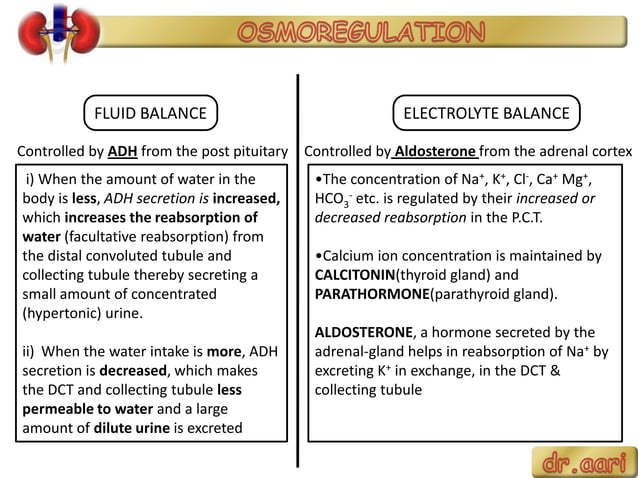 OSMOREGULATION

FLUID BALANCE

Controlled by ADH from the post pituitary

i) When the amount of water in the body is less, ADH secretion is increased, which increases the reabsorption of water (facultative reabsorption) from the distal convoluted tubule and collecting tubule thereby secreting a small amount of concentrated (hypertonic) urine.

ii) When the water intake is more, ADH secretion is decreased, which makes the DCT and collecting tubule less permeable to water and a large amount of dilute urine is excreted

ELECTROLYTE BALANCE

Controlled by Aldosterone from the adrenal cortex

•The concentration of $Na^+$, $K^+$, $Cl^-$, $Ca^+$ $Mg^+$, $HCO_3^-$ etc. is regulated by their increased or decreased reabsorption in the P.C.T.

•Calcium ion concentration is maintained by CALCITONIN(thyroid gland) and PARATHORMONE(parathyroid gland).

ALDOSTERONE, a hormone secreted by the adrenal-gland helps in reabsorption of $Na^+$ by excreting $K^+$ in exchange, in the DCT & collecting tubule

dr.aari